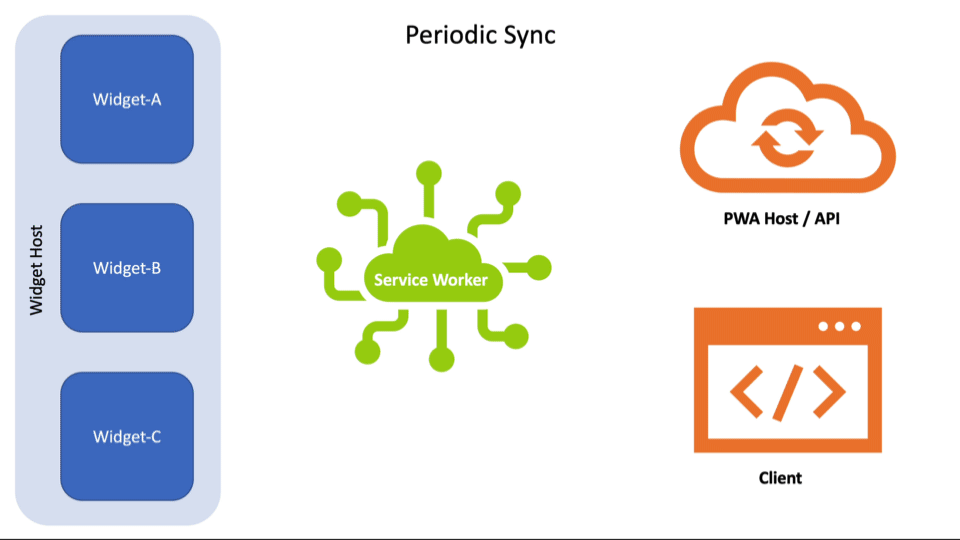 Periodic Sync

Widget Host

Widget-A

Widget-B

Widget-C

Service Worker

PWA Host / API

Client